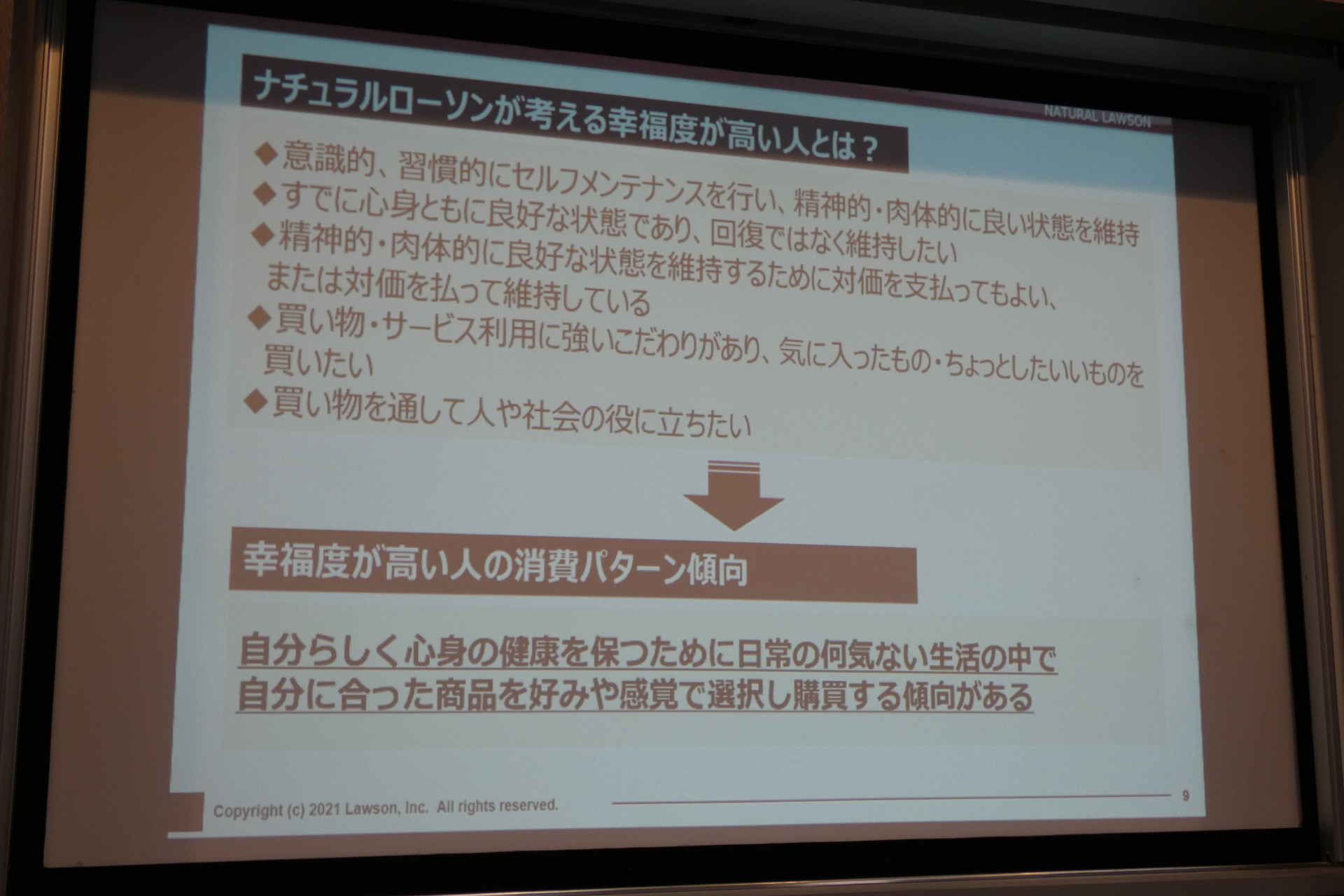 ナチュラルローソンが考える幸福度が高い人とは？

NATURAL LAWSON

◆意識的、習慣的にセルフメンテナンスを行い、精神的・肉体的に良い状態を維持
◆すでに心身ともに良好な状態であり、回復ではなく維持したい
◆精神的・肉体的に良好な状態を維持するために対価を支払ってもよい、または対価を払って維持している
◆買い物・サービス利用に強いこだわりがあり、気に入ったもの・ちょっとしたいいものを買いたい
◆買い物を通して人や社会の役に立ちたい

幸福度が高い人の消費パターン傾向

自分らしく心身の健康を保つために日常の何気ない生活の中で自分に合った商品を好みや感覚で選択し購買する傾向がある

Copyright (c) 2021 Lawson, Inc. All rights reserved.

9